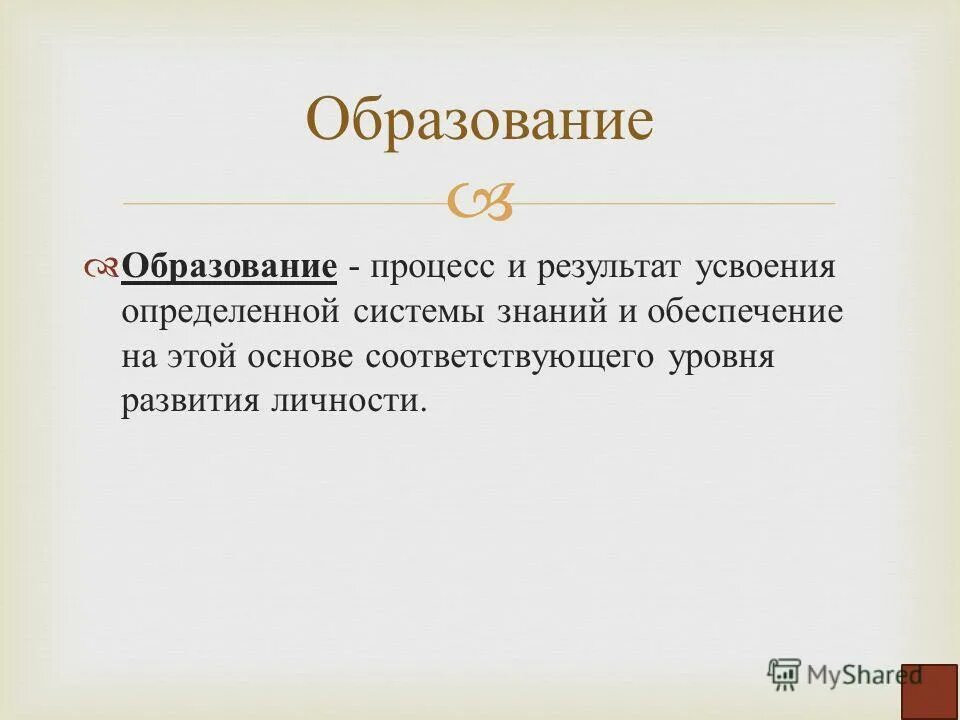 Образование

Образование - процесс и результат усвоения определенной системы знаний и обеспечение на этой основе соответствующего уровня развития личности.

MyShared